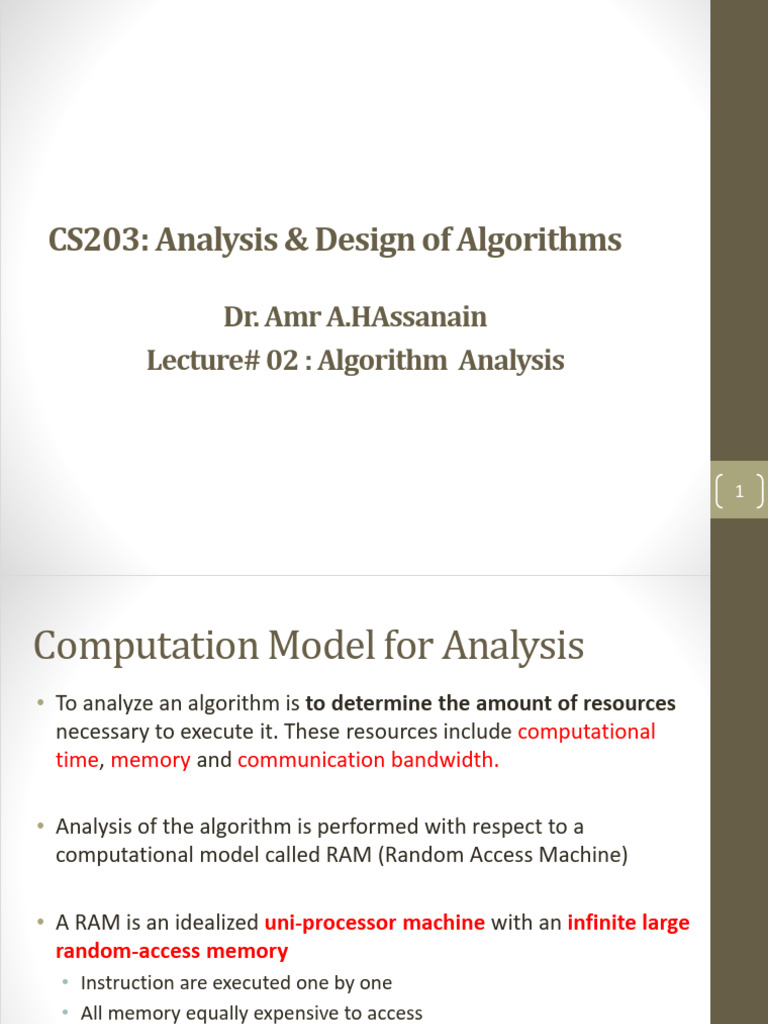 CS203: Analysis & Design of Algorithms

Dr. Amr A.HAssanain
Lecture# 02 : Algorithm Analysis

1

Computation Model for Analysis

• To analyze an algorithm is to determine the amount of resources necessary to execute it. These resources include computational time, memory and communication bandwidth.

• Analysis of the algorithm is performed with respect to a computational model called RAM (Random Access Machine)

• A RAM is an idealized uni-processor machine with an infinite large random-access memory
 • Instruction are executed one by one
 • All memory equally expensive to access